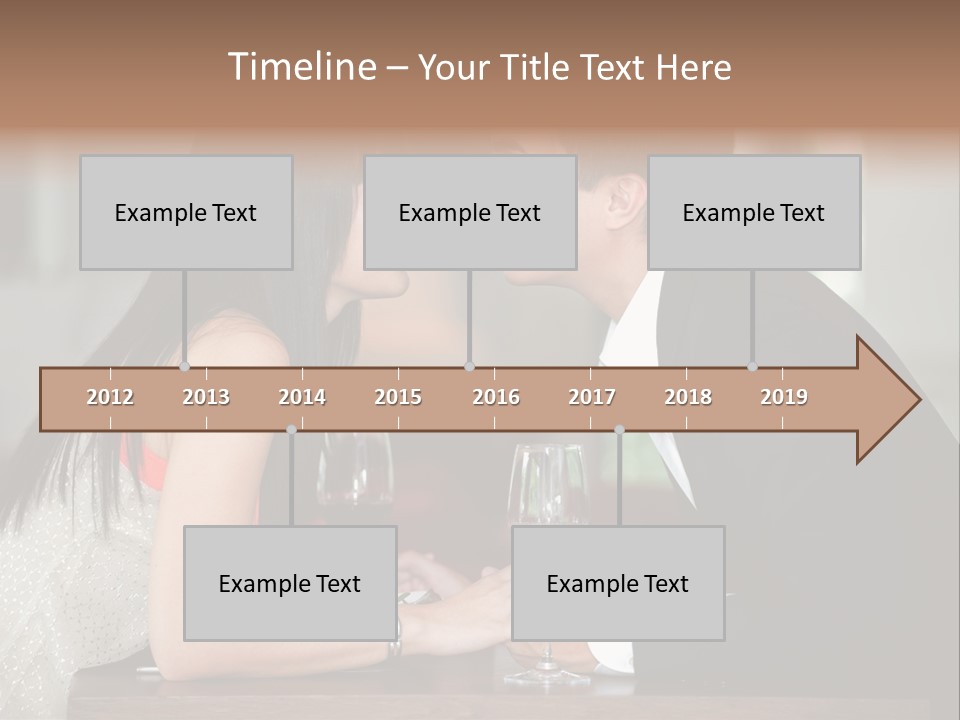 Timeline – Your Title Text Here

Example Text

Example Text

Example Text

2012 2013 2014 2015 2016 2017 2018 2019

Example Text

Example Text